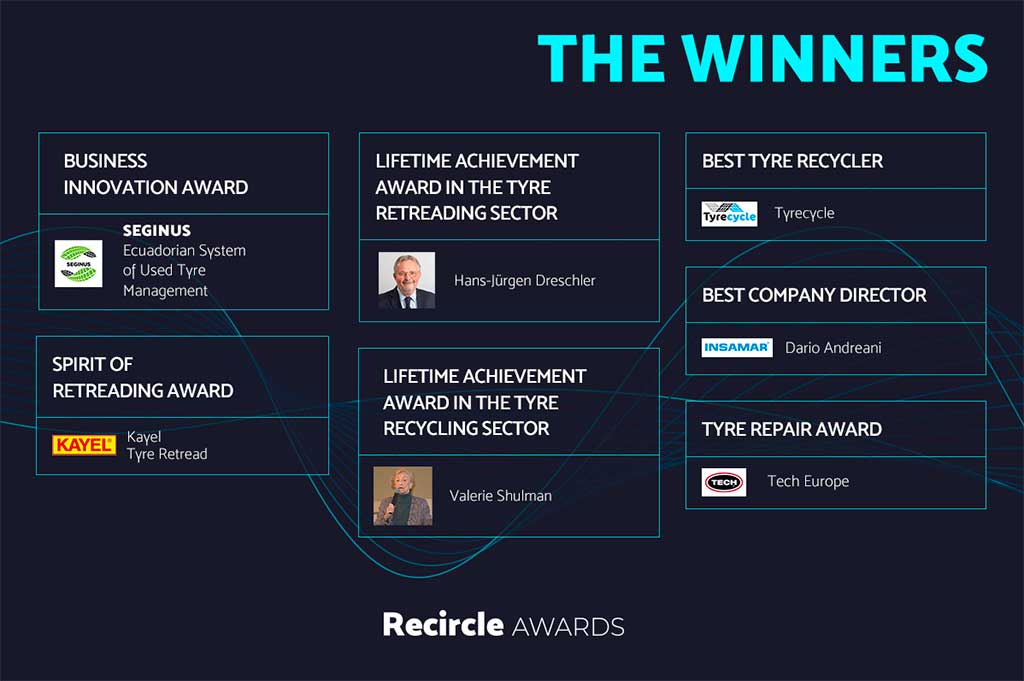 THE WINNERS

BUSINESS INNOVATION AWARD

SEGINUS

SEGINUS
Ecuadorian System of Used Tyre Management

SPIRIT OF RETREADING AWARD

KAYEL

Kayel
Tyre Retread

LIFETIME ACHIEVEMENT AWARD IN THE TYRE RETREADING SECTOR

Hans-Jürgen Dreschler

LIFETIME ACHIEVEMENT AWARD IN THE TYRE RECYCLING SECTOR

Valerie Shulman

BEST TYRE RECYCLER

Tyrecycle

Tyrecycle

BEST COMPANY DIRECTOR

INSAMAR

Dario Andreani

TYRE REPAIR AWARD

TECH

Tech Europe

Recircle AWARDS